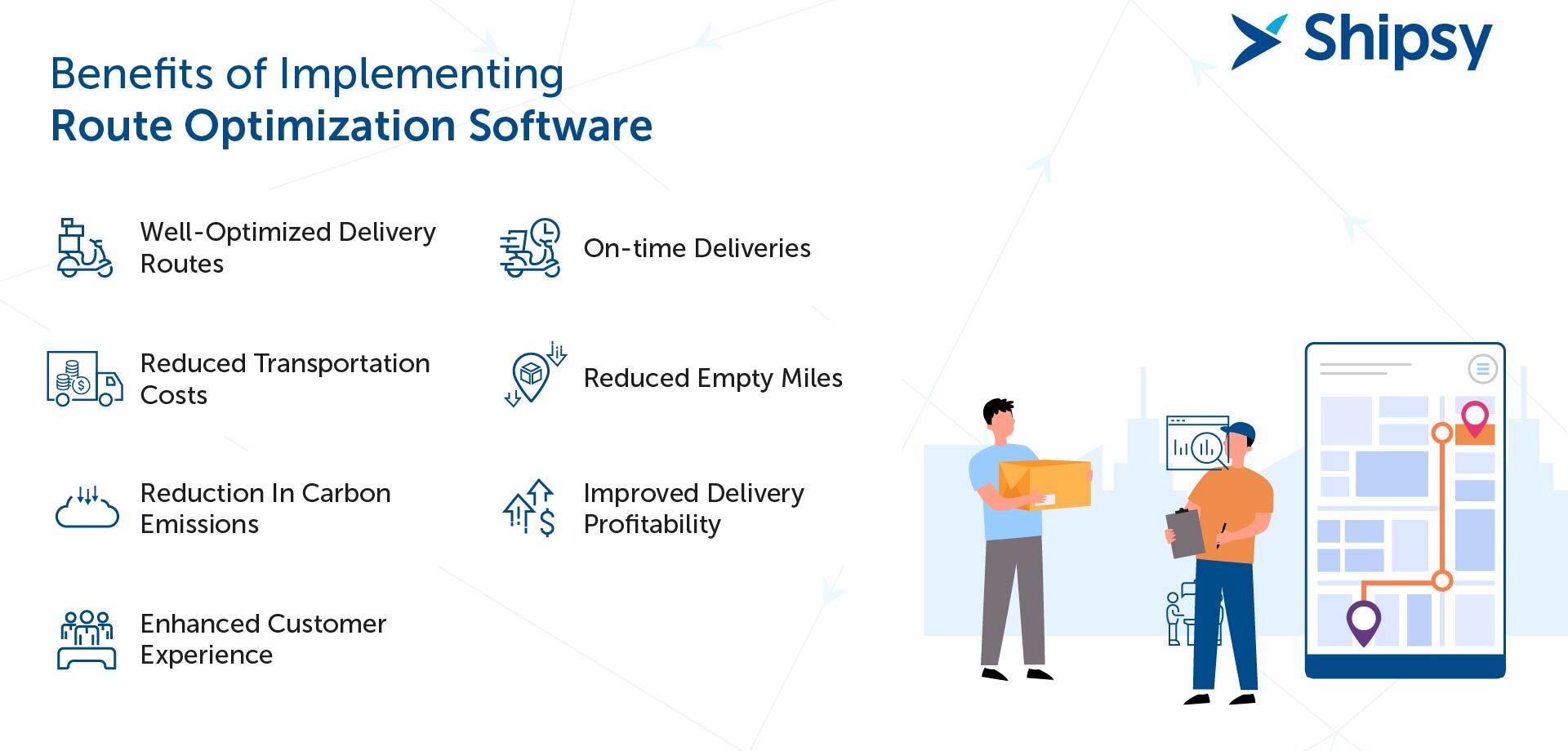 Shipsy

Benefits of Implementing
Route Optimization Software

Well-Optimized Delivery Routes

Reduced Transportation Costs

Reduction In Carbon Emissions

Enhanced Customer Experience

On-time Deliveries

Reduced Empty Miles

Improved Delivery Profitability